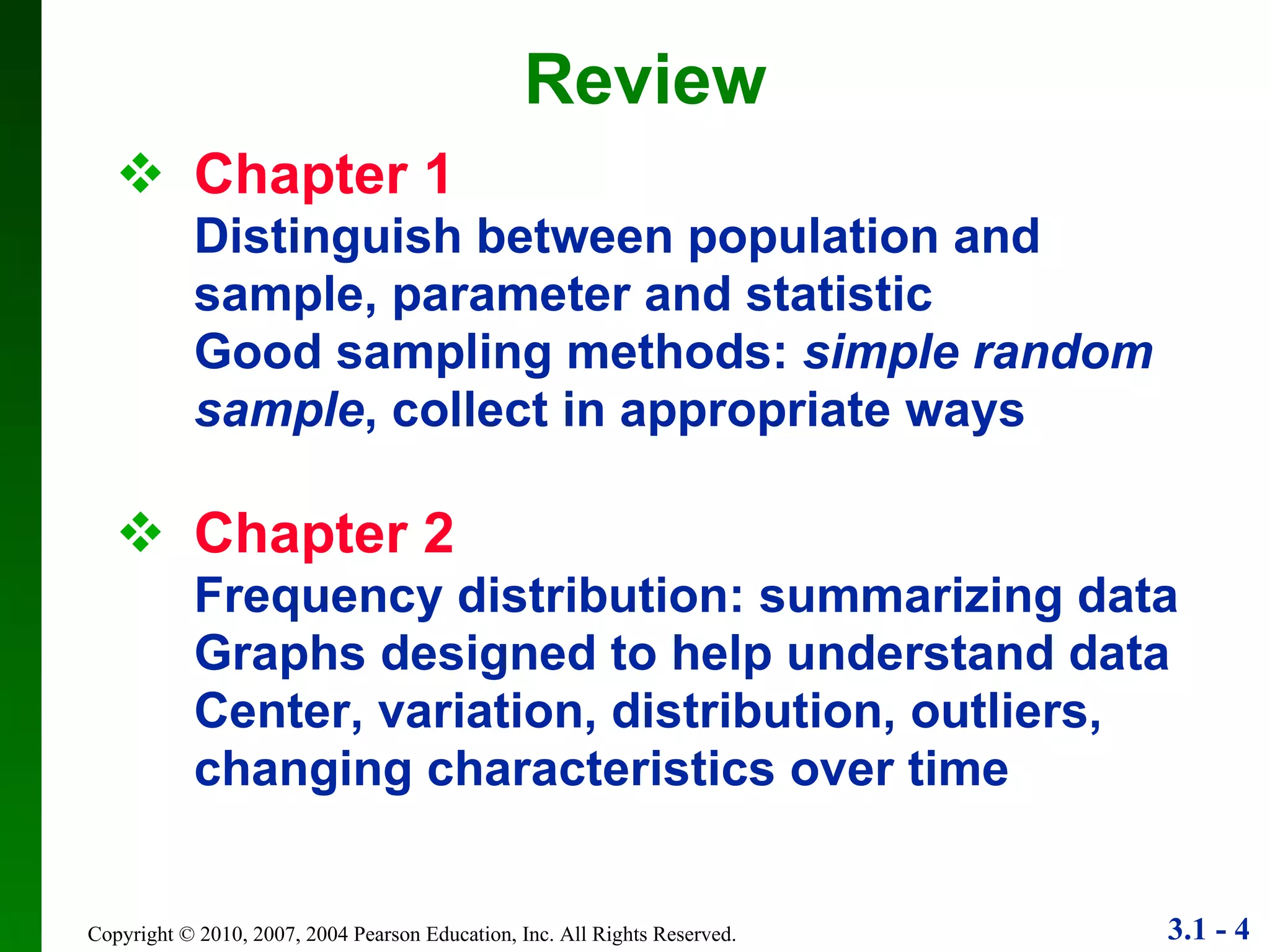 Review

❖ Chapter 1
Distinguish between population and sample, parameter and statistic
Good sampling methods: simple random sample, collect in appropriate ways

❖ Chapter 2
Frequency distribution: summarizing data
Graphs designed to help understand data
Center, variation, distribution, outliers, changing characteristics over time

Copyright © 2010, 2007, 2004 Pearson Education, Inc. All Rights Reserved.

3.1 - 4